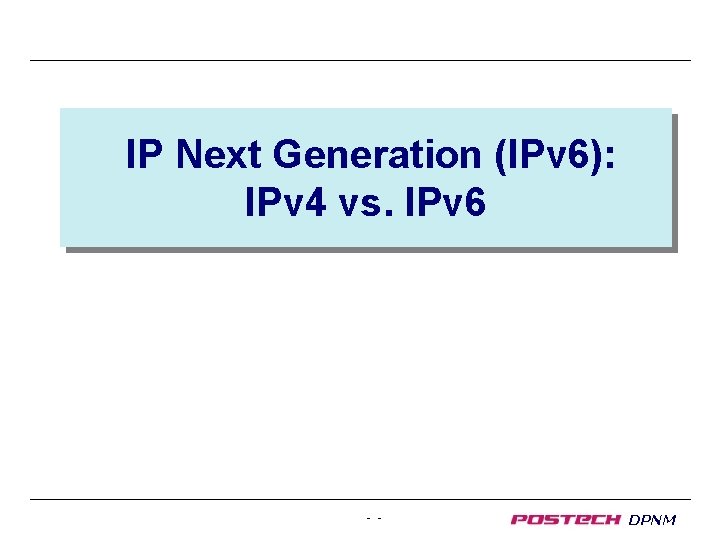 IP Next Generation (IPv6):
IPv4 vs. IPv6

- -

POSTECH DPNM